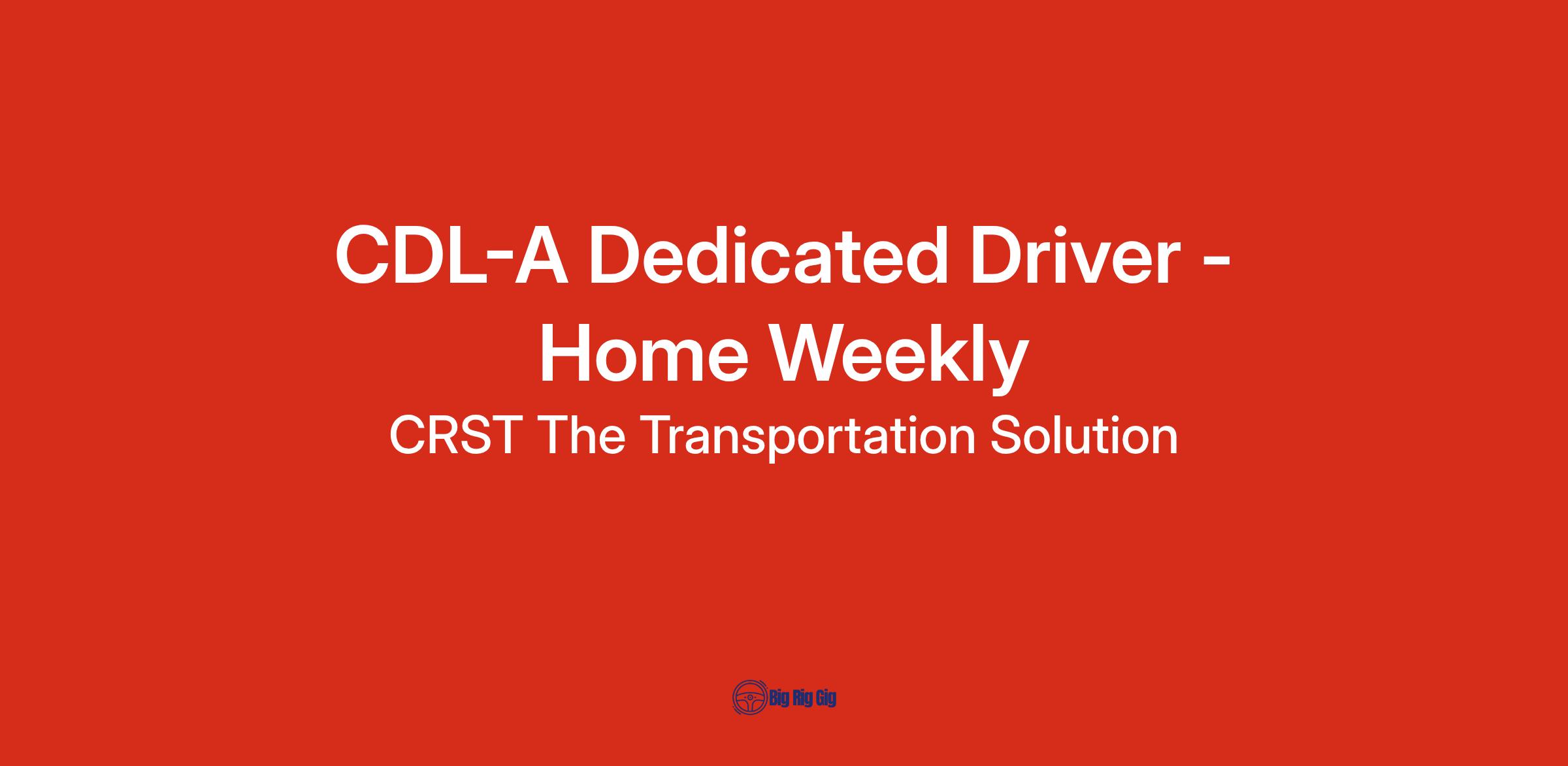 CDL-A Dedicated Driver - Home Weekly

CRST The Transportation Solution

Big Rig Gig